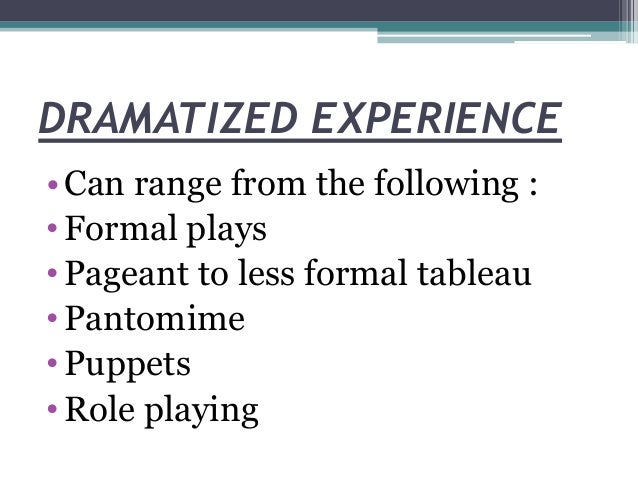 DRAMATIZED EXPERIENCE

• Can range from the following :
• Formal plays
• Pageant to less formal tableau
• Pantomime
• Puppets
• Role playing